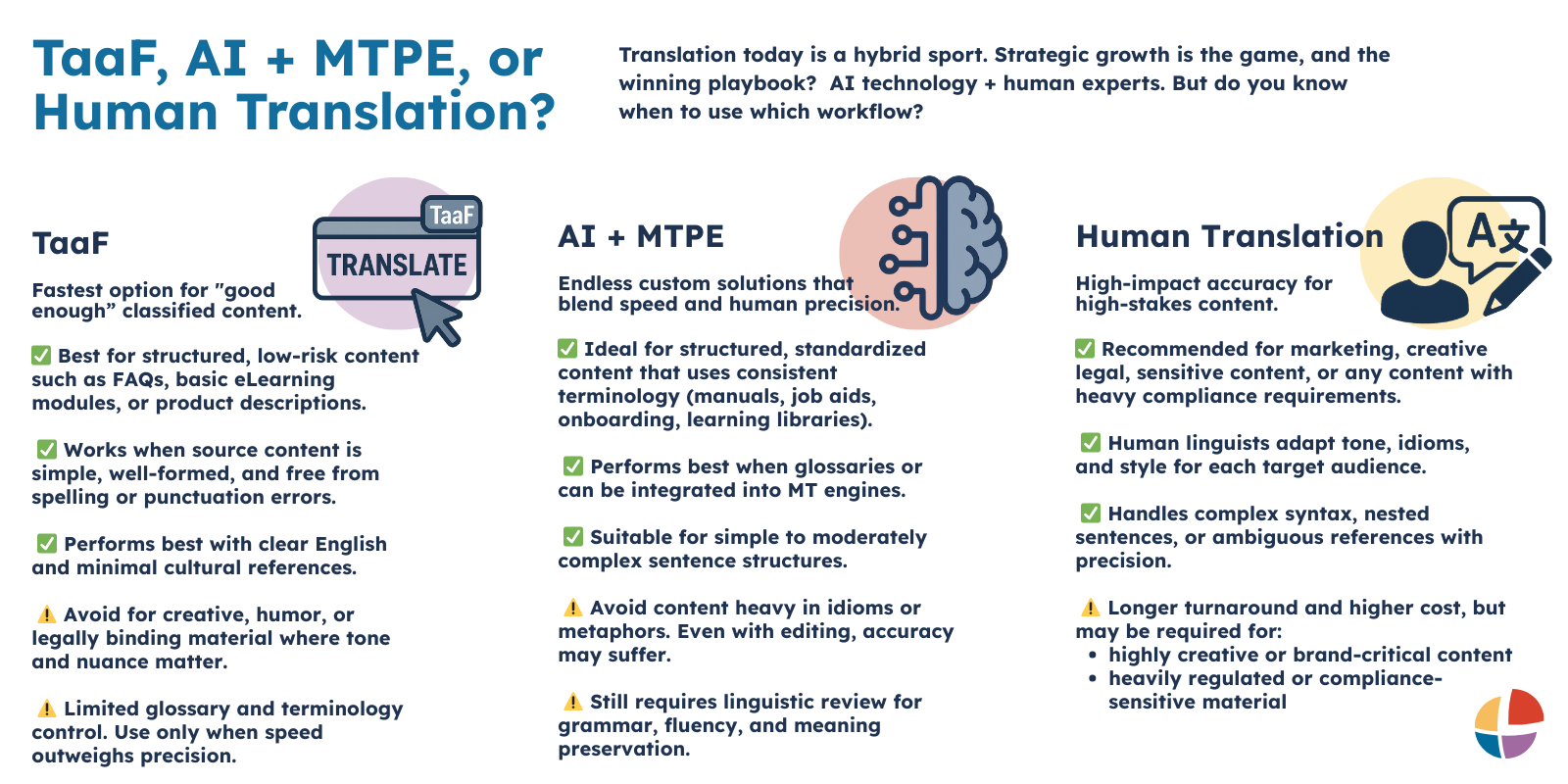 TaaF, AI + MTPE, or Human Translation?

Translation today is a hybrid sport. Strategic growth is the game, and the winning playbook? AI technology + human experts. But do you know when to use which workflow?

TaaF

TaaF
TRANSLATE

Fastest option for "good enough" classified content.

✅ Best for structured, low-risk content such as FAQs, basic eLearning modules, or product descriptions.

✅ Works when source content is simple, well-formed, and free from spelling or punctuation errors.

✅ Performs best with clear English and minimal cultural references.

⚠️ Avoid for creative, humor, or legally binding material where tone and nuance matter.

⚠️ Limited glossary and terminology control. Use only when speed outweighs precision.

AI + MTPE

Endless custom solutions that blend speed and human precision.

✅ Ideal for structured, standardized content that uses consistent terminology (manuals, job aids, onboarding, learning libraries).

✅ Performs best when glossaries or can be integrated into MT engines.

✅ Suitable for simple to moderately complex sentence structures.

⚠️ Avoid content heavy in idioms or metaphors. Even with editing, accuracy may suffer.

⚠️ Still requires linguistic review for grammar, fluency, and meaning preservation.

Human Translation

High-impact accuracy for high-stakes content.

✅ Recommended for marketing, creative legal, sensitive content, or any content with heavy compliance requirements.

✅ Human linguists adapt tone, idioms, and style for each target audience.

✅ Handles complex syntax, nested sentences, or ambiguous references with precision.

⚠️ Longer turnaround and higher cost, but may be required for:
• highly creative or brand-critical content
• heavily regulated or compliance-sensitive material